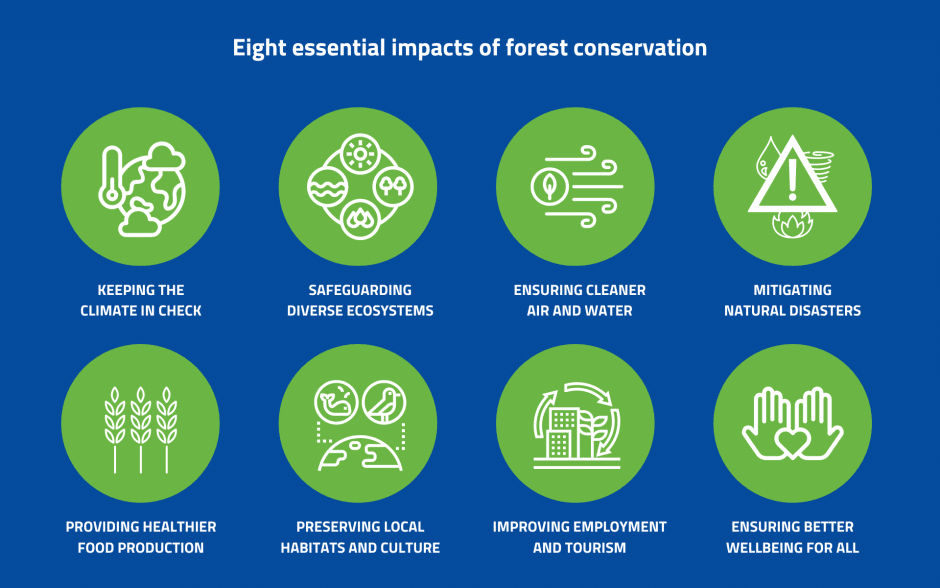 Eight essential impacts of forest conservation

KEEPING THE CLIMATE IN CHECK

SAFEGUARDING DIVERSE ECOSYSTEMS

ENSURING CLEANER AIR AND WATER

MITIGATING NATURAL DISASTERS

PROVIDING HEALTHIER FOOD PRODUCTION

PRESERVING LOCAL HABITATS AND CULTURE

IMPROVING EMPLOYMENT AND TOURISM

ENSURING BETTER WELLBEING FOR ALL